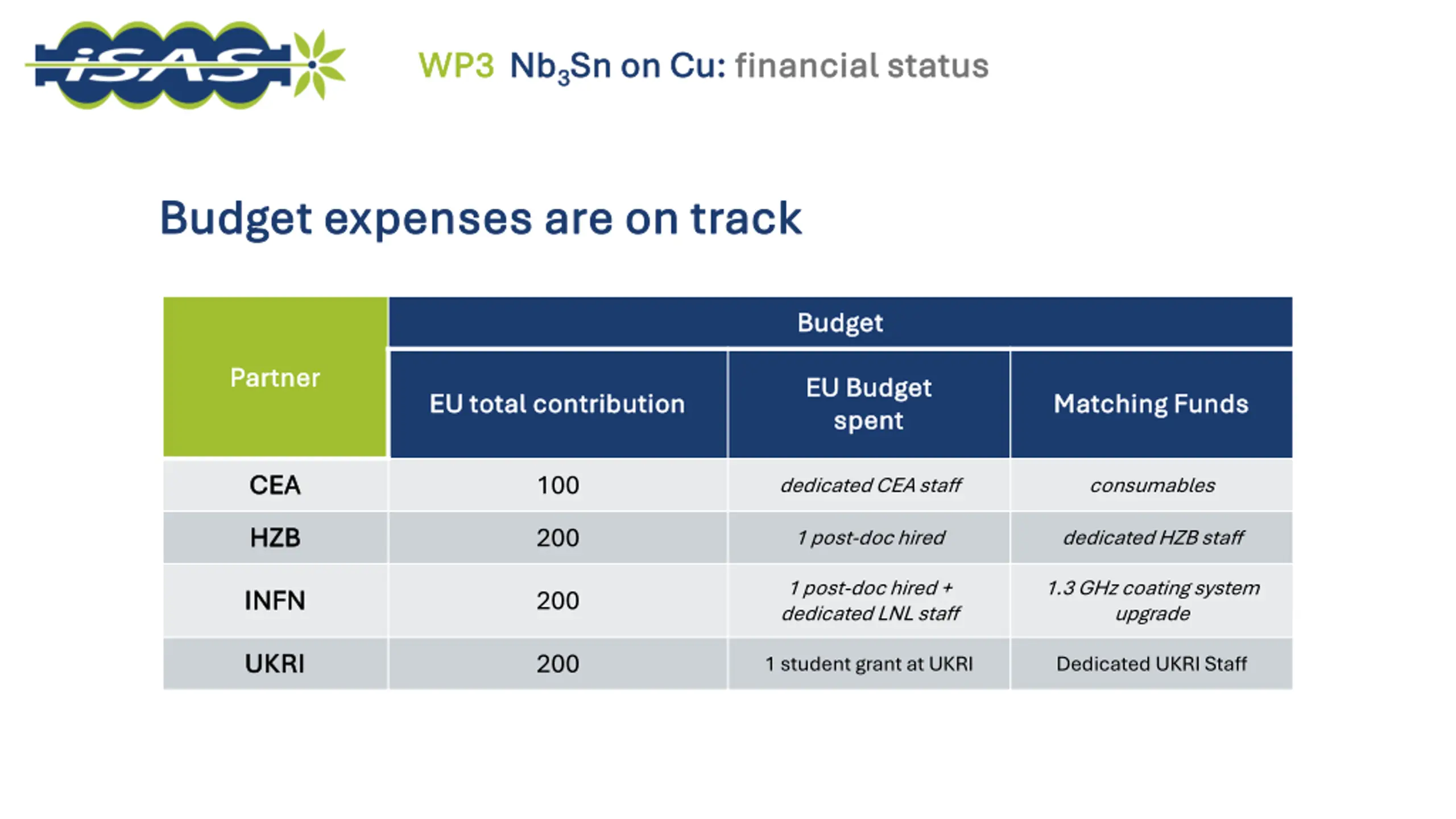 iSAS

WP3 $Nb_3Sn$ on Cu: financial status

Budget expenses are on track

| Partner | Budget | | |
|---|---|---|---|
| | EU total contribution | EU Budget spent | Matching Funds |
| CEA | 100 | dedicated CEA staff | consumables |
| HZB | 200 | 1 post-doc hired | dedicated HZB staff |
| INFN | 200 | 1 post-doc hired + dedicated LNL staff | 1.3 GHz coating system upgrade |
| UKRI | 200 | 1 student grant at UKRI | Dedicated UKRI Staff |